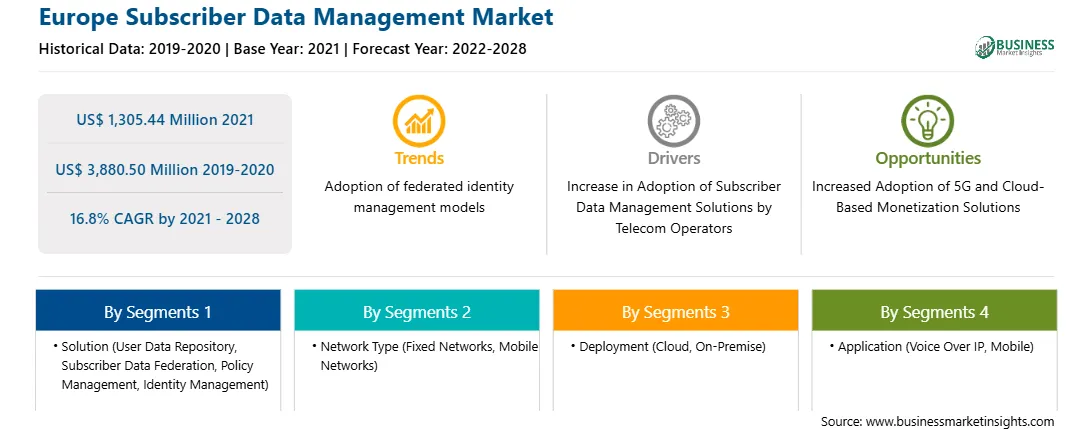 Europe Subscriber Data Management Market

Historical Data: 2019-2020 | Base Year: 2021 | Forecast Year: 2022-2028

BUSINESS
Market Insights

US$ 1,305.44 Million 2021

US$ 3,880.50 Million 2019-2020

16.8% CAGR by 2021 - 2028

Trends

Adoption of federated identity management models

Drivers

Increase in Adoption of Subscriber Data Management Solutions by Telecom Operators

Opportunities

Increased Adoption of 5G and Cloud-Based Monetization Solutions

By Segments 1

• Solution (User Data Repository, Subscriber Data Federation, Policy Management, Identity Management)

By Segments 2

• Network Type (Fixed Networks, Mobile Networks)

By Segments 3

• Deployment (Cloud, On-Premise)

By Segments 4

• Application (Voice Over IP, Mobile)

Source: www.businessmarketinsights.com